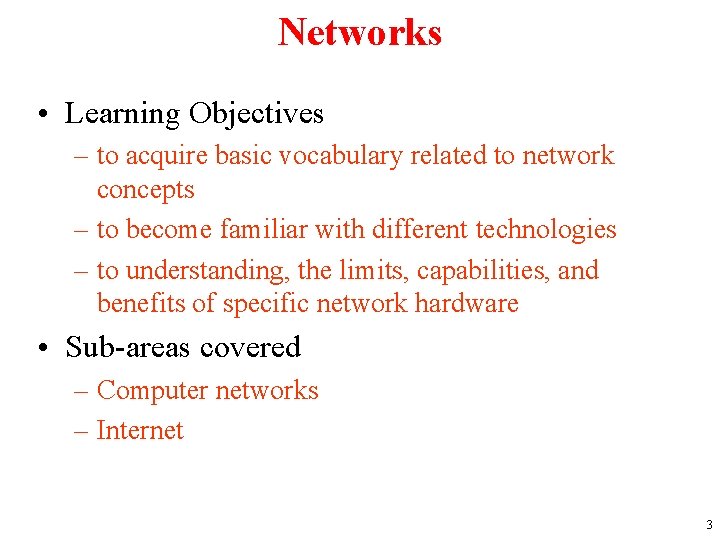 Networks

• Learning Objectives
– to acquire basic vocabulary related to network concepts
– to become familiar with different technologies
– to understanding, the limits, capabilities, and benefits of specific network hardware

• Sub-areas covered
– Computer networks
– Internet

3